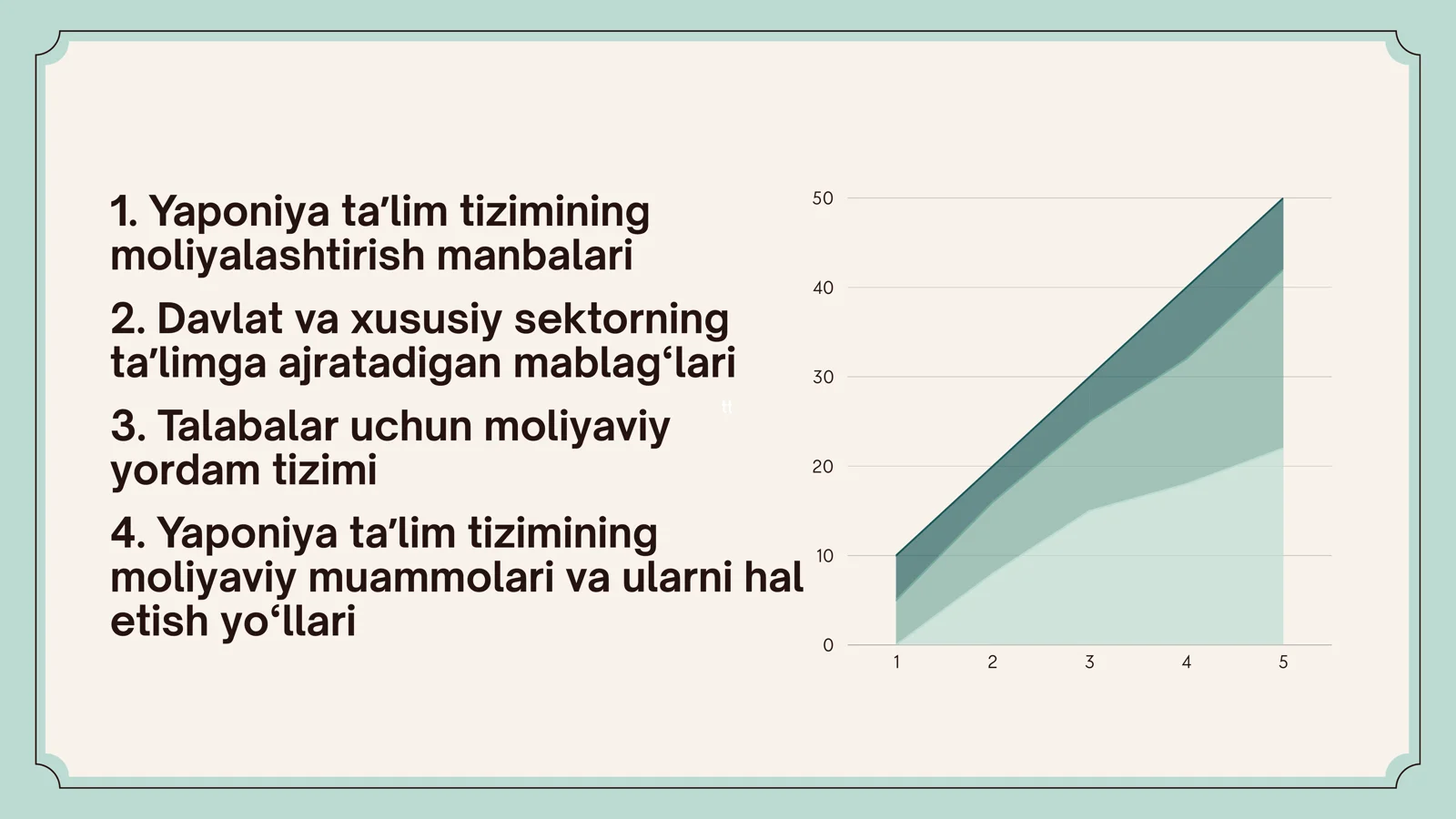 1. Yaponiya ta’lim tizimining moliyalashtirish manbalari

2. Davlat va xususiy sektorning ta’limga ajratadigan mablag‘lari

3. Talabalar uchun moliyaviy yordam tizimi

4. Yaponiya ta’lim tizimining moliyaviy muammolari va ularni hal etish yo‘llari

50
40
30
20
10
0
1
2
3
4
5